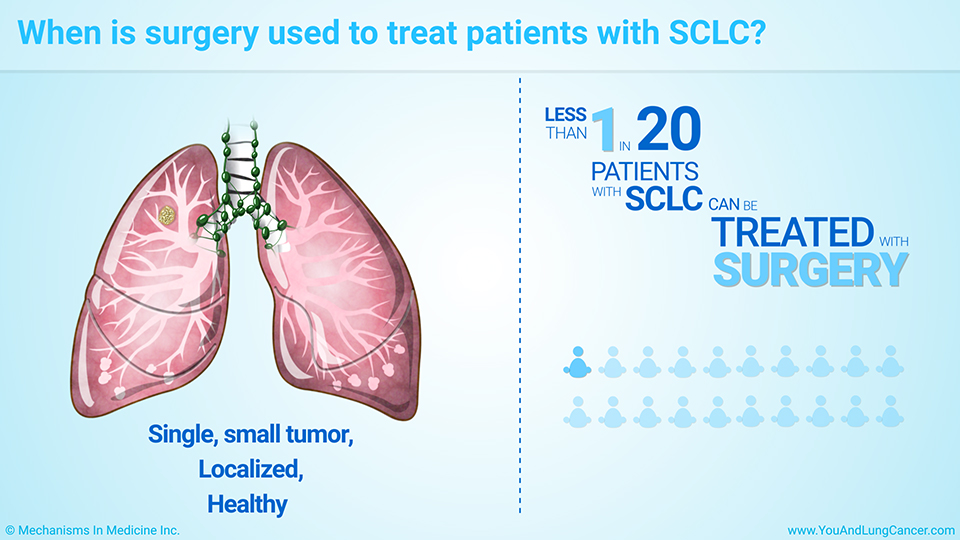 When is surgery used to treat patients with SCLC?

Single, small tumor, Localized, Healthy

LESS THAN 1 IN 20 PATIENTS WITH SCLC CAN BE TREATED WITH SURGERY

© Mechanisms In Medicine Inc.

www.YouAndLungCancer.com